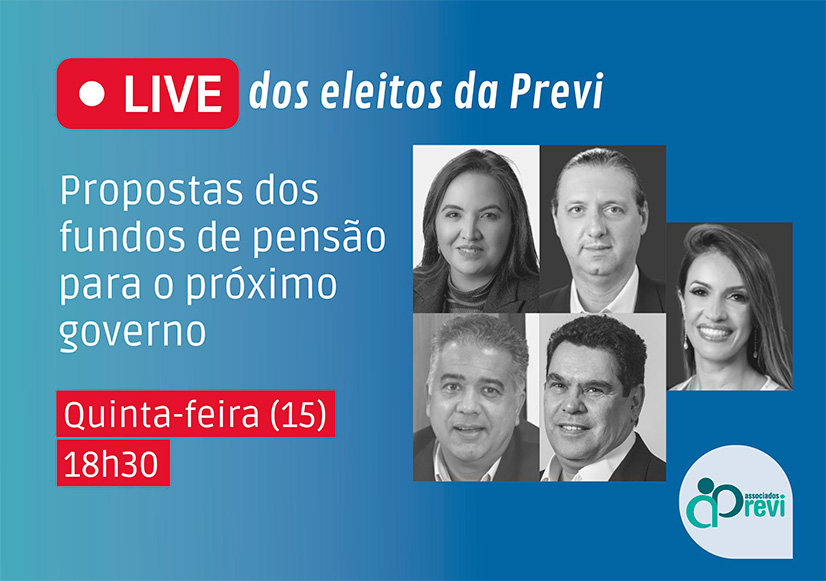 LIVE dos eleitos da Previ

Propostas dos fundos de pensão para o próximo governo

Quinta-feira (15)
18h30

associados Previ